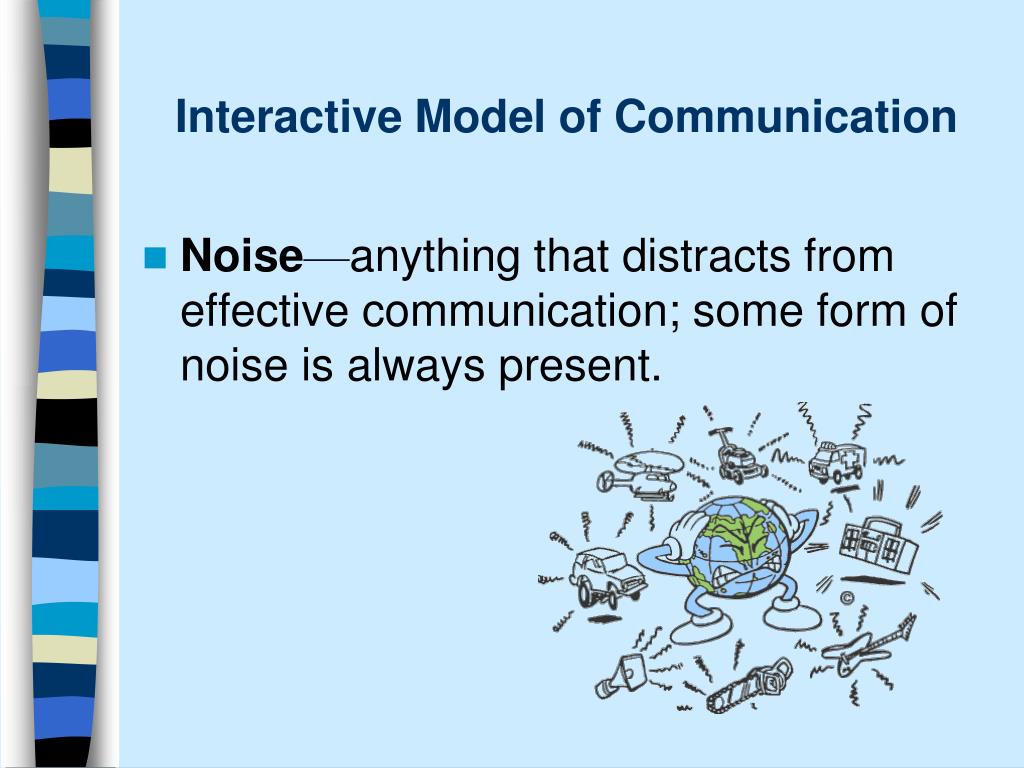 Interactive Model of Communication

Noise—anything that distracts from effective communication; some form of noise is always present.